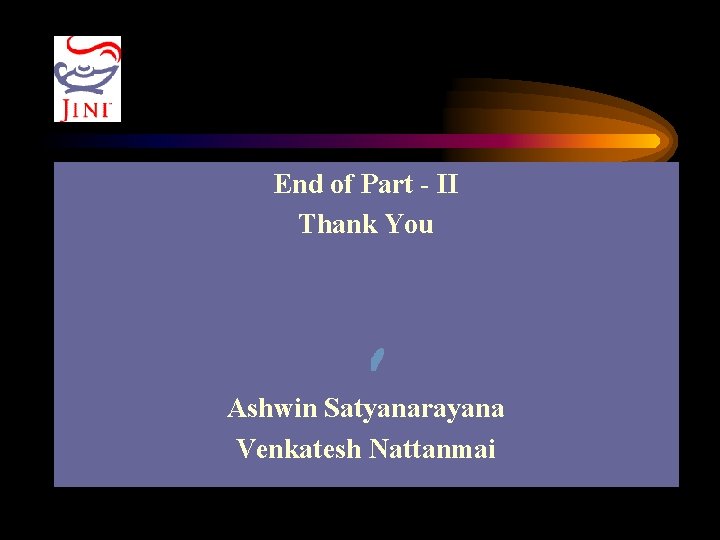 JINI

End of Part - II
Thank You

Ashwin Satyanarayana
Venkatesh Nattanmai